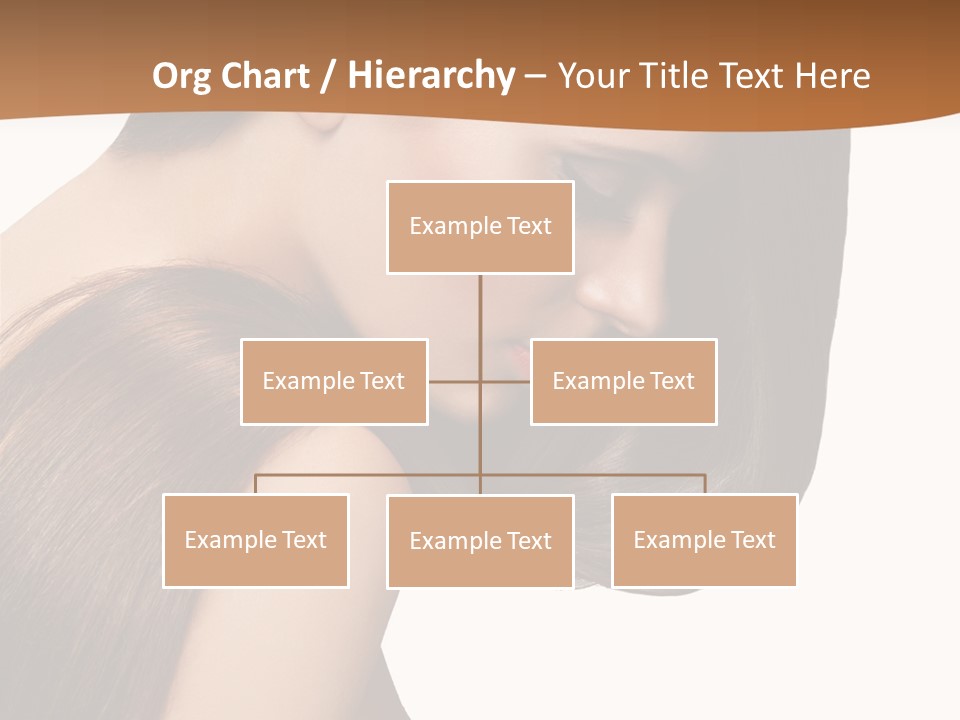 Org Chart / Hierarchy – Your Title Text Here

Example Text

Example Text

Example Text

Example Text

Example Text

Example Text